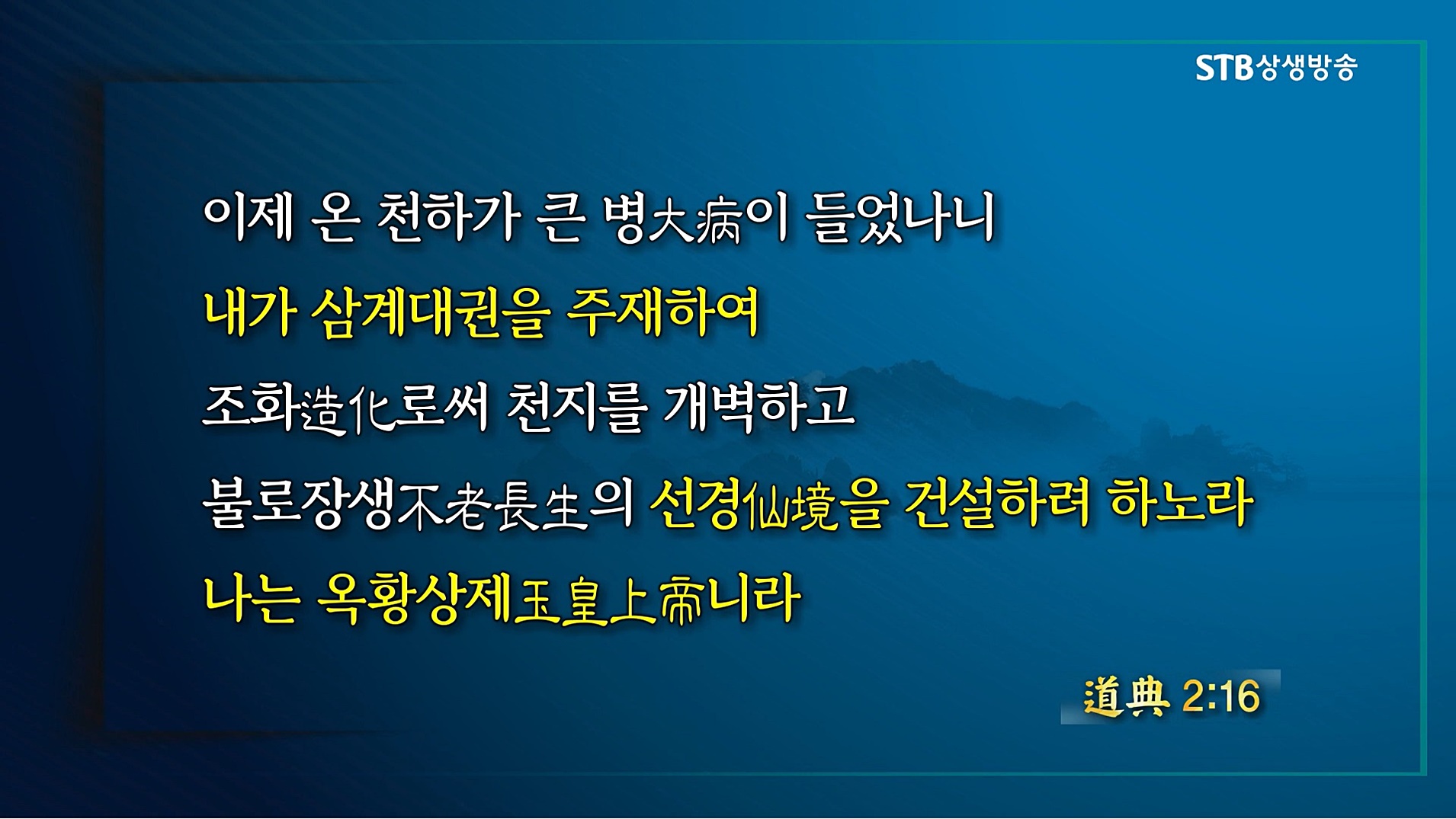 STB상생방송

이제 온 천하가 큰 병大病이 들었나니
내가 삼계대권을 주재하여
조화造化로써 천지를 개벽하고
불로장생不老長生의 선경仙境을 건설하려 하노라
나는 옥황상제玉皇上帝니라

道典 2:16